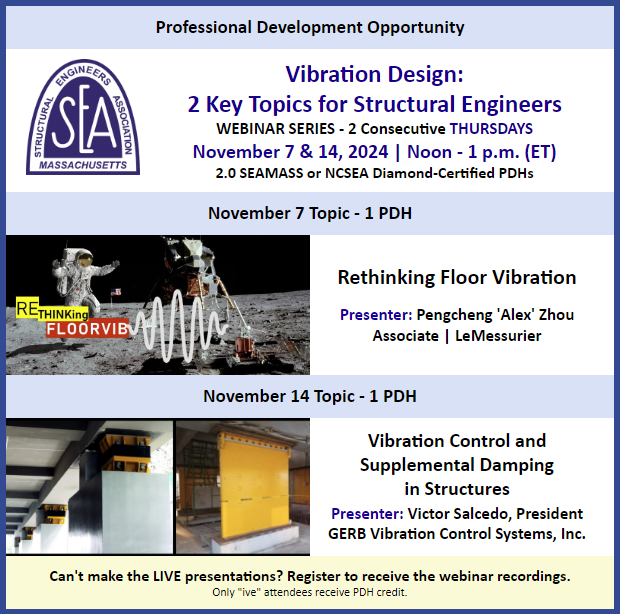 Professional Development Opportunity

STRUCTURAL ENGINEERS ASSOCIATION
SEA
MASSACHUSETTS

Vibration Design:
2 Key Topics for Structural Engineers
WEBINAR SERIES - 2 Consecutive THURSDAYS
November 7 & 14, 2024 | Noon - 1 p.m. (ET)
2.0 SEAMASS or NCSEA Diamond-Certified PDHs

November 7 Topic - 1 PDH

RETHINKing
FLOORVIB

Rethinking Floor Vibration

Presenter: Pengcheng 'Alex' Zhou
Associate | LeMessurier

November 14 Topic - 1 PDH

Vibration Control and Supplemental Damping in Structures

Presenter: Victor Salcedo, President
GERB Vibration Control Systems, Inc.

Can't make the LIVE presentations? Register to receive the webinar recordings.
Only "ive" attendees receive PDH credit.